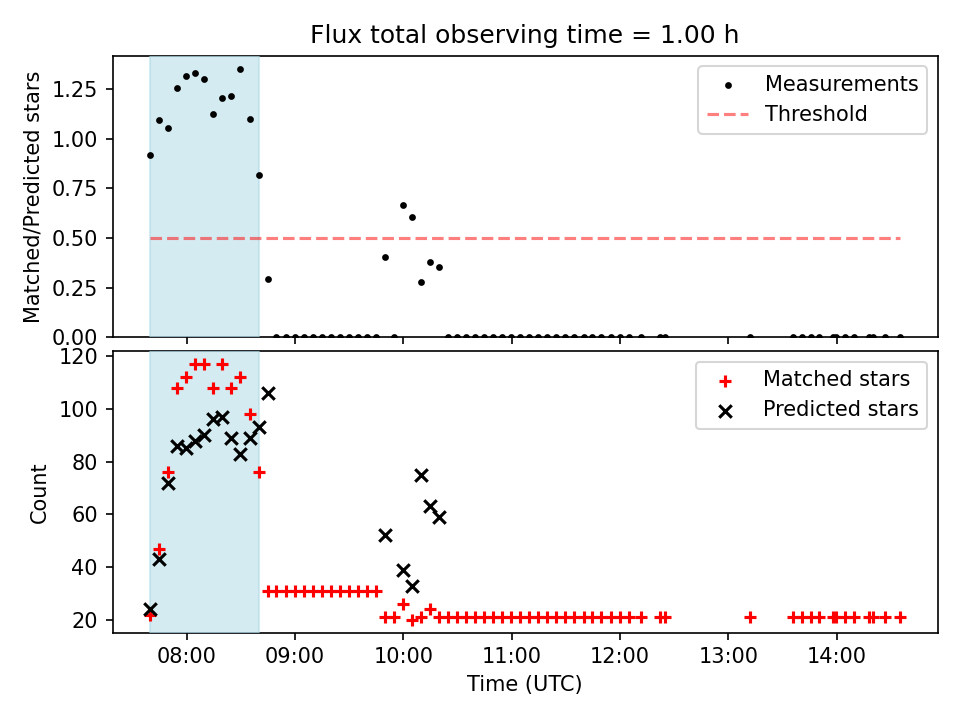 Flux total observing time = 1.00 h

Matched/Predicted stars

1.25
1.00
0.75
0.50
0.25
0.00

Measurements
Threshold

Count

120
100
80
60
40
20

Matched stars
Predicted stars

08:00
09:00
10:00
11:00
12:00
13:00
14:00

Time (UTC)